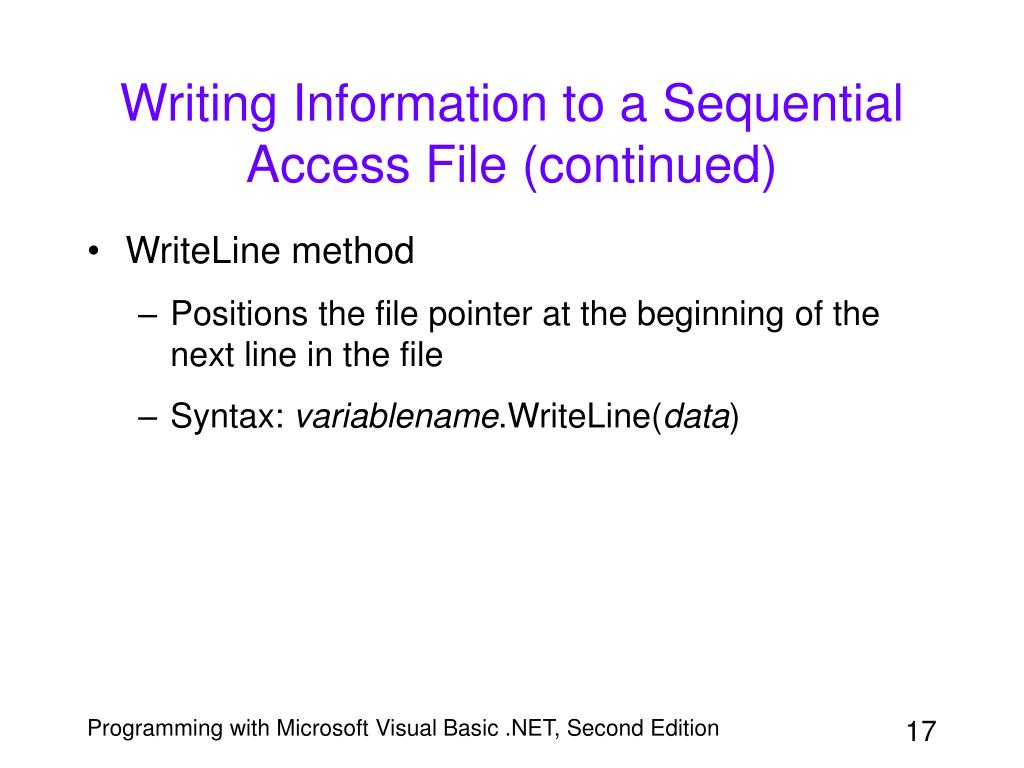 Writing Information to a Sequential Access File (continued)

• WriteLine method
– Positions the file pointer at the beginning of the next line in the file
– Syntax: variablename.WriteLine(data)

Programming with Microsoft Visual Basic .NET, Second Edition

17